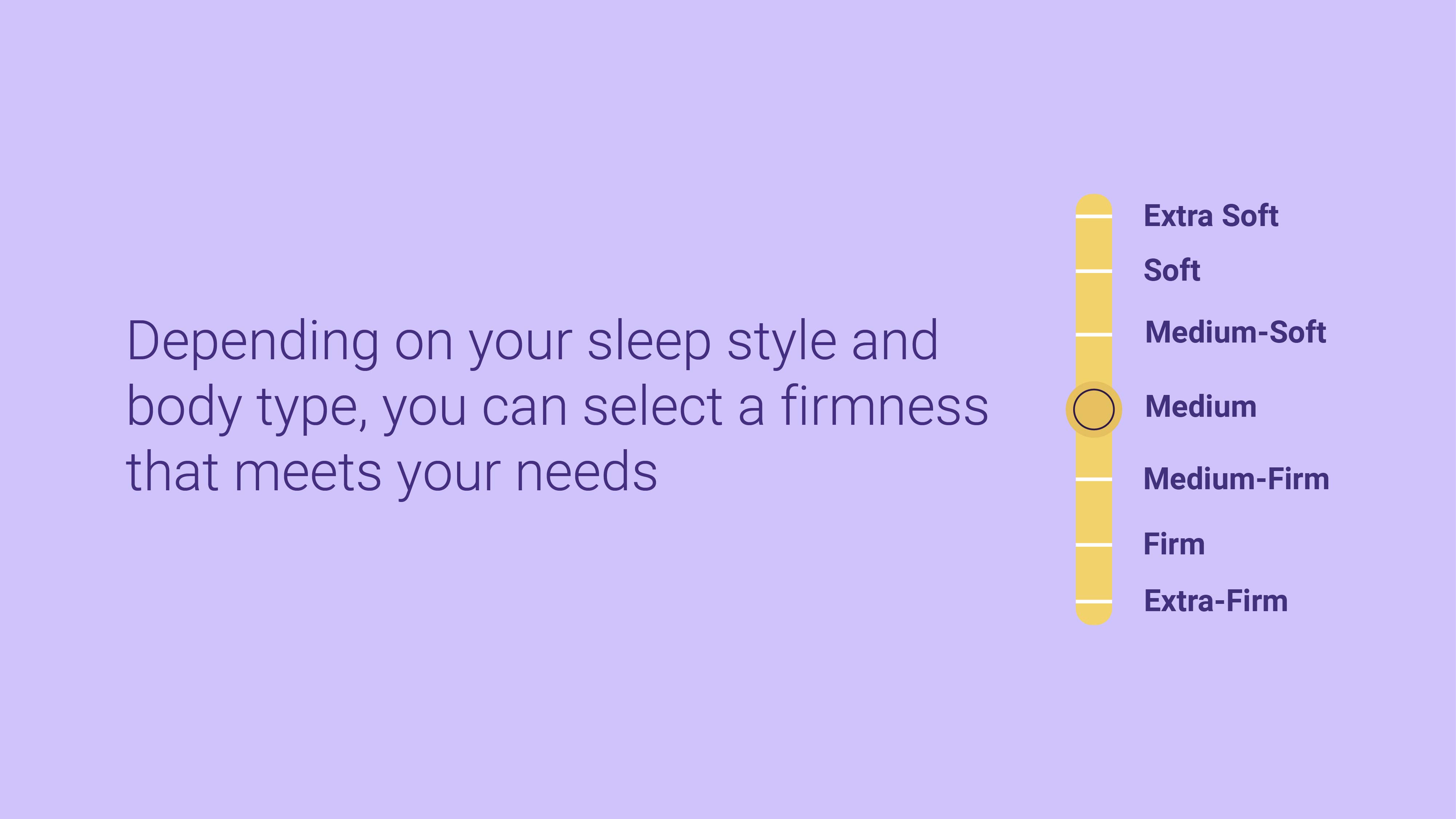 Depending on your sleep style and body type, you can select a firmness that meets your needs

Extra Soft
Soft
Medium-Soft
Medium
Medium-Firm
Firm
Extra-Firm